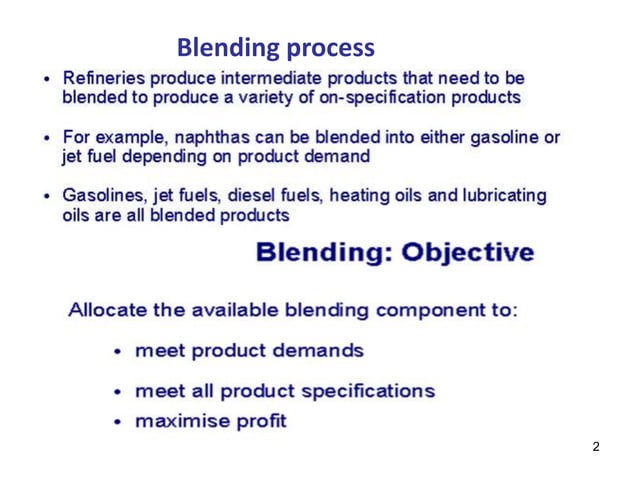 Blending process

• Refineries produce intermediate products that need to be blended to produce a variety of on-specification products

• For example, naphthas can be blended into either gasoline or jet fuel depending on product demand

• Gasolines, jet fuels, diesel fuels, heating oils and lubricating oils are all blended products

Blending: Objective

Allocate the available blending component to:

• meet product demands

• meet all product specifications

• maximise profit

2